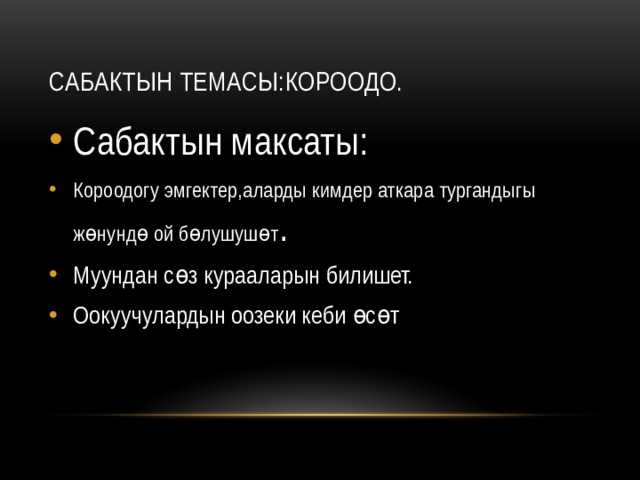 САБАКТЫН ТЕМАСЫ:КОРООДО.

• Сабактын максаты:

• Короодогу эмгектер,аларды кимдер аткара тургандыгы жөнундө ой бөлушушөт.

• Муундан сөз курааларын билишет.

• Оокуучулардын оозеки кеби өсөт